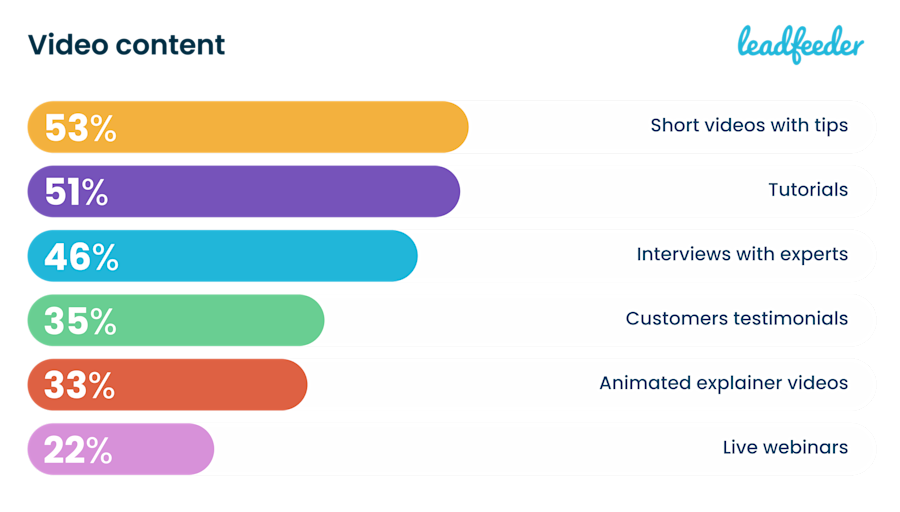 Video content

leadfeeder

53% Short videos with tips

51% Tutorials

46% Interviews with experts

35% Customers testimonials

33% Animated explainer videos

22% Live webinars